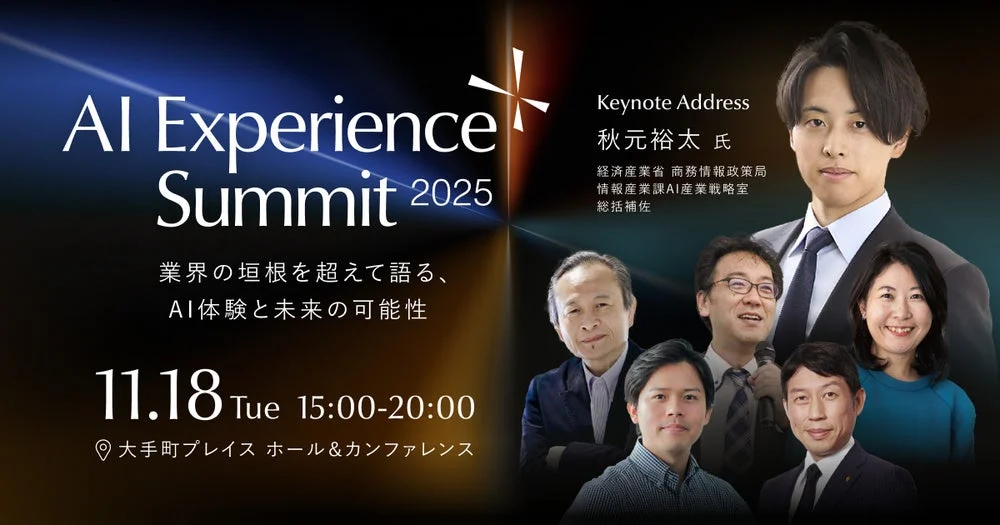 AI Experience Summit 2025

業界の垣根を超えて語る、
AI体験と未来の可能性

11.18 Tue 15:00-20:00

大手町プレイス ホール&カンファレンス

Keynote Address
秋元裕太 氏
経済産業省 商務情報政策局
情報産業課AI産業戦略室
総括補佐